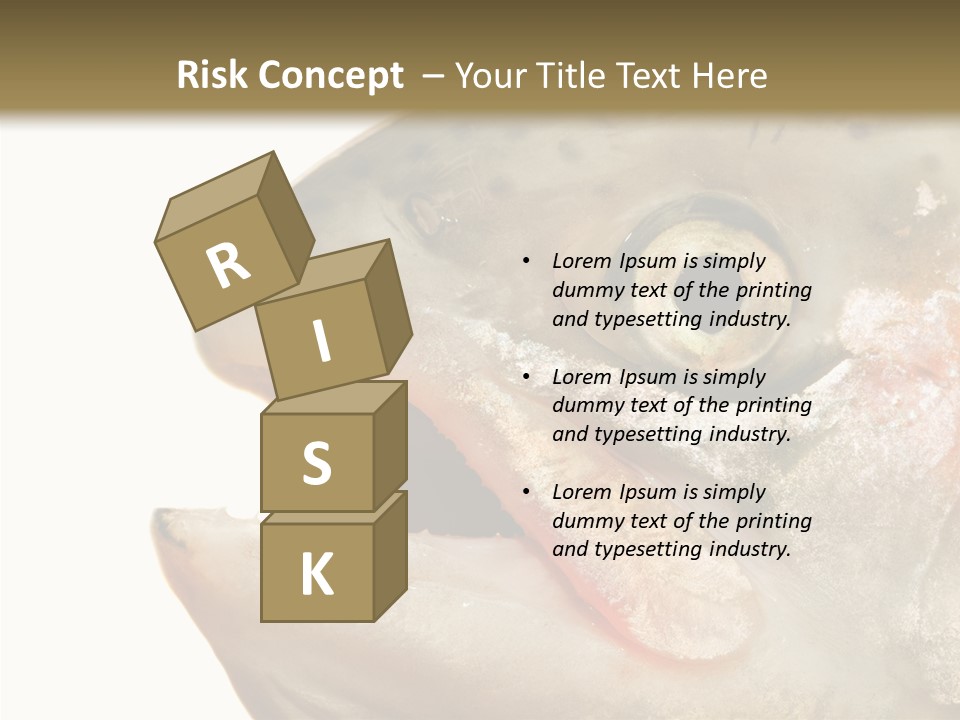 Risk Concept – Your Title Text Here

R
I
S
K

• Lorem Ipsum is simply dummy text of the printing and typesetting industry.

• Lorem Ipsum is simply dummy text of the printing and typesetting industry.

• Lorem Ipsum is simply dummy text of the printing and typesetting industry.